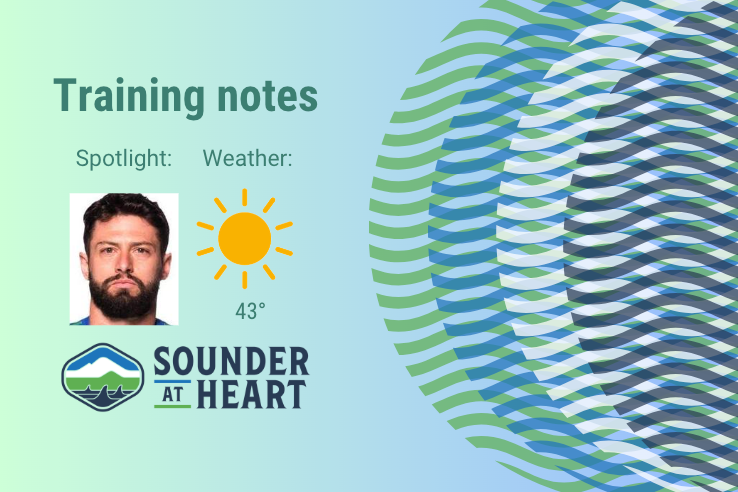 Training notes

Spotlight: Weather:

43°

SOUNDER AT HEART